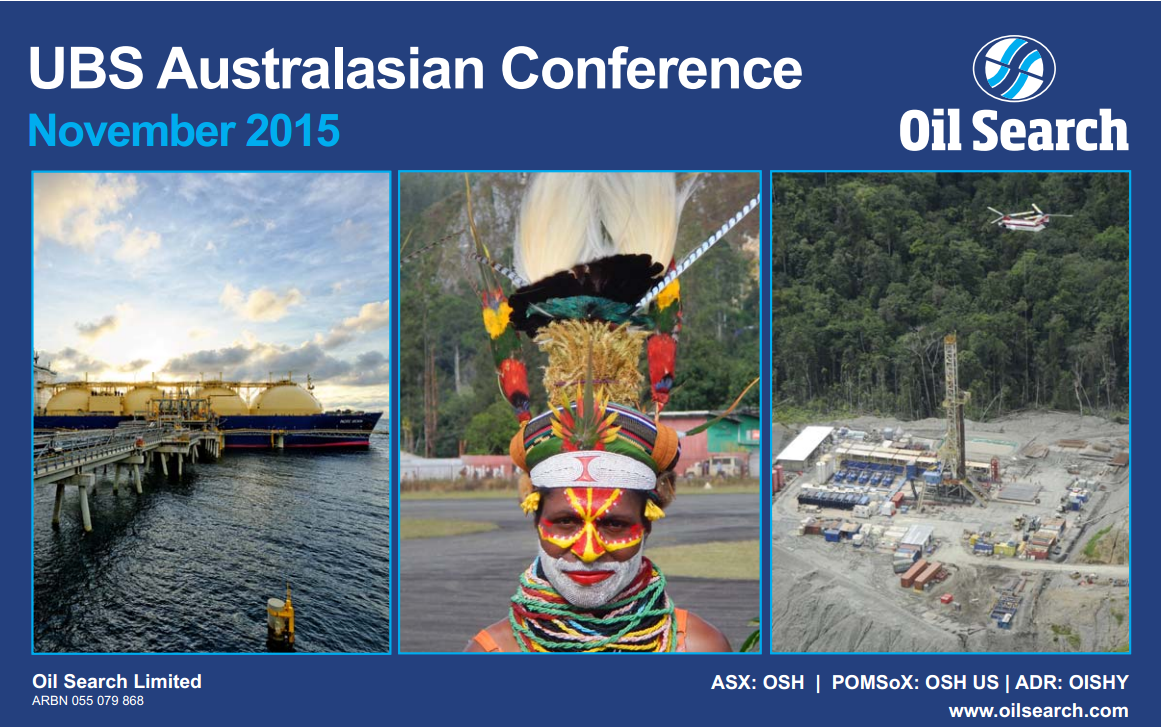 UBS Australasian Conference
November 2015

Oil Search

Oil Search Limited
ARBN 055 079 868

ASX: OSH | POMSoX: OSH US | ADR: OISHY
www.oilsearch.com